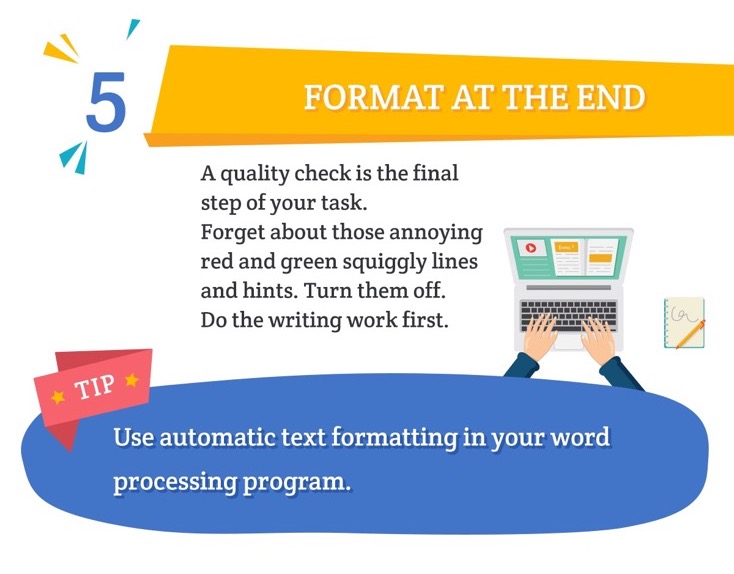 5

FORMAT AT THE END

A quality check is the final step of your task.
Forget about those annoying red and green squiggly lines and hints. Turn them off.
Do the writing work first.

TIP

Use automatic text formatting in your word processing program.